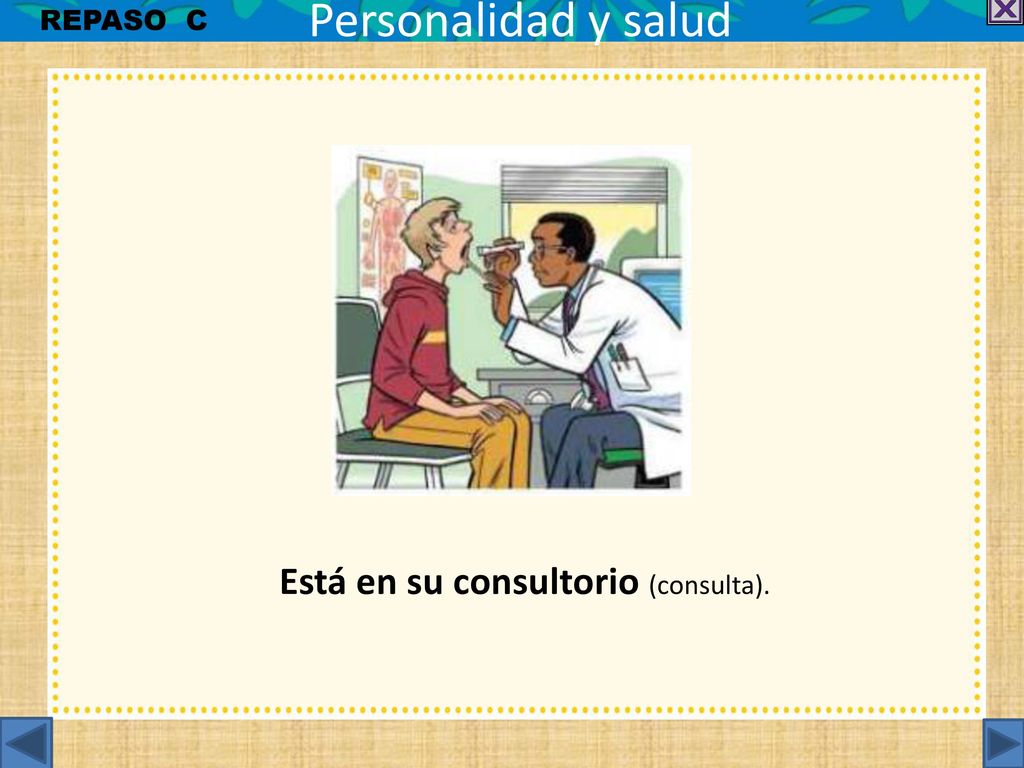 REPASO C

Personalidad y salud

Está en su consultorio (consulta).